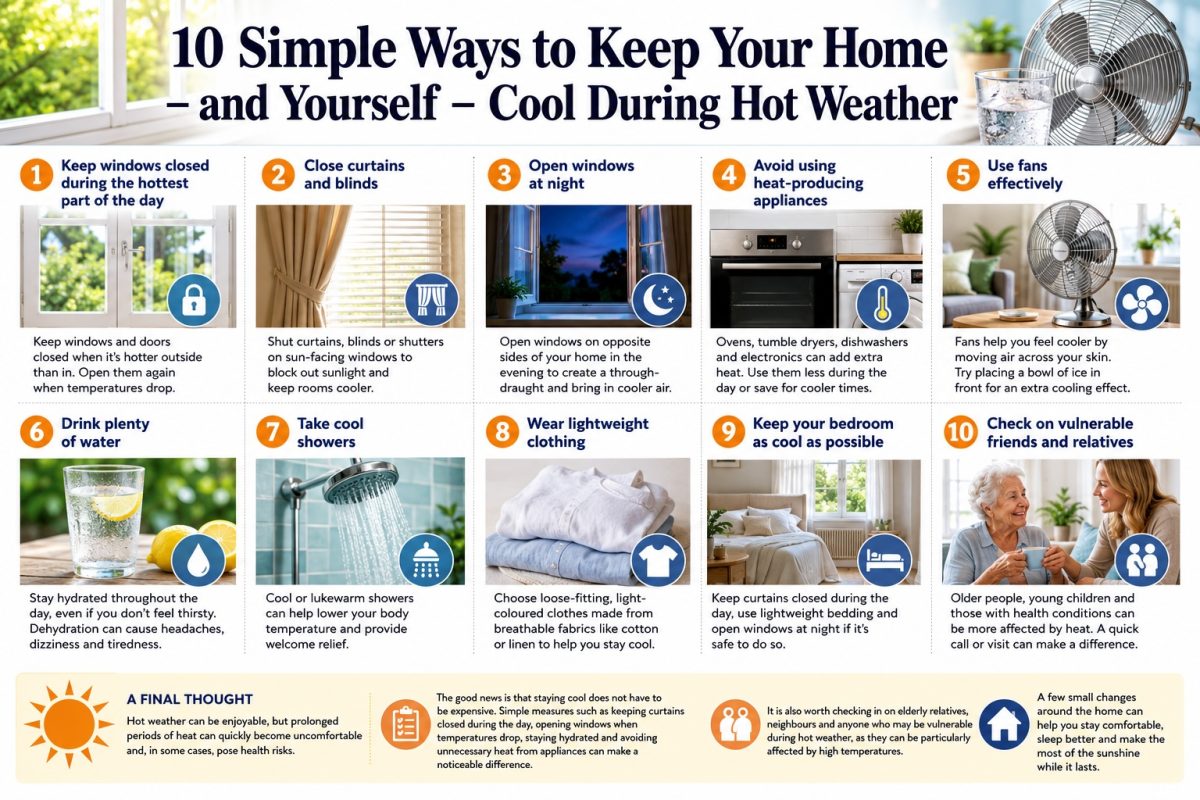 10 Simple Ways to Keep Your Home – and Yourself – Cool During Hot Weather

1 Keep windows closed during the hottest part of the day

Keep windows and doors closed when it's hotter outside than in. Open them again when temperatures drop.

2 Close curtains and blinds

Shut curtains, blinds or shutters on sun-facing windows to block out sunlight and keep rooms cooler.

3 Open windows at night

Open windows on opposite sides of your home in the evening to create a through-draught and bring in cooler air.

4 Avoid using heat-producing appliances

Ovens, tumble dryers, dishwashers and electronics can add extra heat. Use them less during the day or save for cooler times.

5 Use fans effectively

Fans help you feel cooler by moving air across your skin. Try placing a bowl of ice in front for an extra cooling effect.

6 Drink plenty of water

Stay hydrated throughout the day, even if you don't feel thirsty. Dehydration can cause headaches, dizziness and tiredness.

7 Take cool showers

Cool or lukewarm showers can help lower your body temperature and provide welcome relief.

8 Wear lightweight clothing

Choose loose-fitting, light-coloured clothes made from breathable fabrics like cotton or linen to help you stay cool.

9 Keep your bedroom as cool as possible

Keep curtains closed during the day, use lightweight bedding and open windows at night if it's safe to do so.

10 Check on vulnerable friends and relatives

Older people, young children and those with health conditions can be more affected by heat. A quick call or visit can make a difference.

A FINAL THOUGHT

Hot weather can be enjoyable, but prolonged periods of heat can quickly become uncomfortable and, in some cases, pose health risks.

The good news is that staying cool does not have to be expensive. Simple measures such as keeping curtains closed during the day, opening windows when temperatures drop, staying hydrated and avoiding unnecessary heat from appliances can make a noticeable difference.

It is also worth checking in on elderly relatives, neighbours and anyone who may be vulnerable during hot weather, as they can be particularly affected by high temperatures.

A few small changes around the home can help you stay comfortable, sleep better and make the most of the sunshine while it lasts.